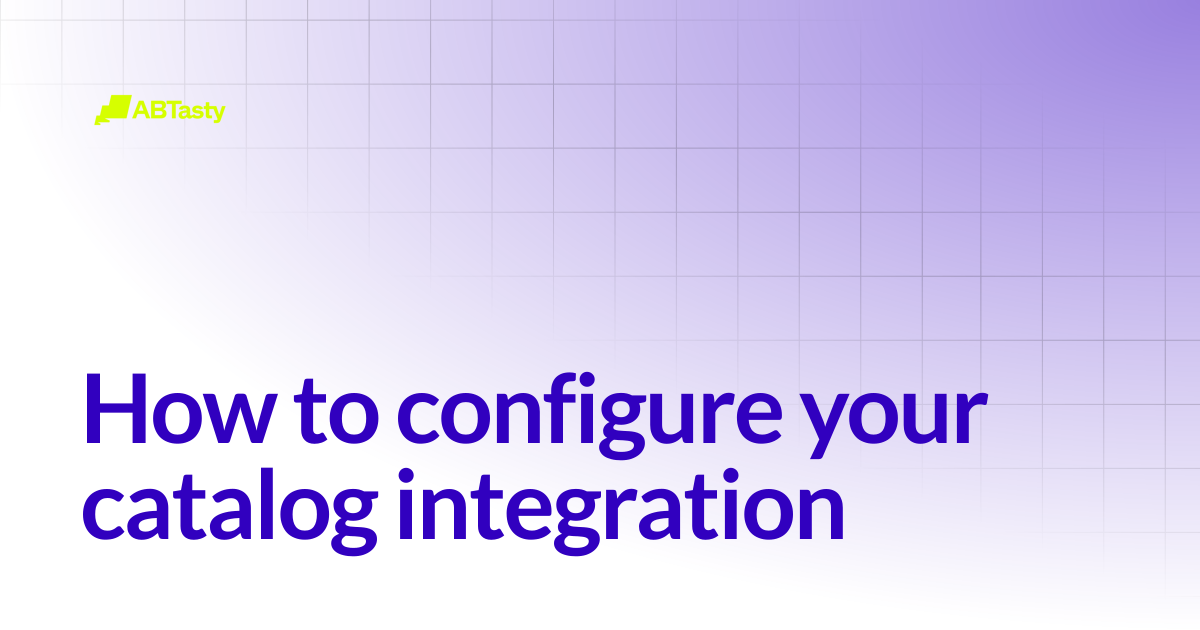 ABTasty

How to configure your catalog integration